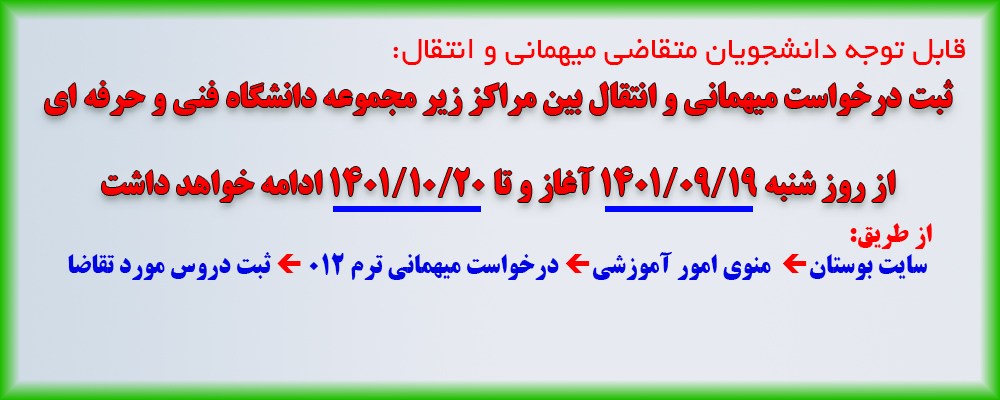 قابل توجه دانشجویان متقاضی میهمانی و انتقال:

ثبت درخواست میهمانی و انتقال بین مراکز زیر مجموعه دانشگاه فنی و حرفه ای

از روز شنبه ۱۴۰۱/۰۹/۱۹ آغاز و تا ۱۴۰۱/۱۰/۲۰ ادامه خواهد داشت

از طریق:
سایت بوستان ← منوی امور آموزشی ← درخواست میهمانی ترم ۰۱۲ ← ثبت دروس مورد تقاضا